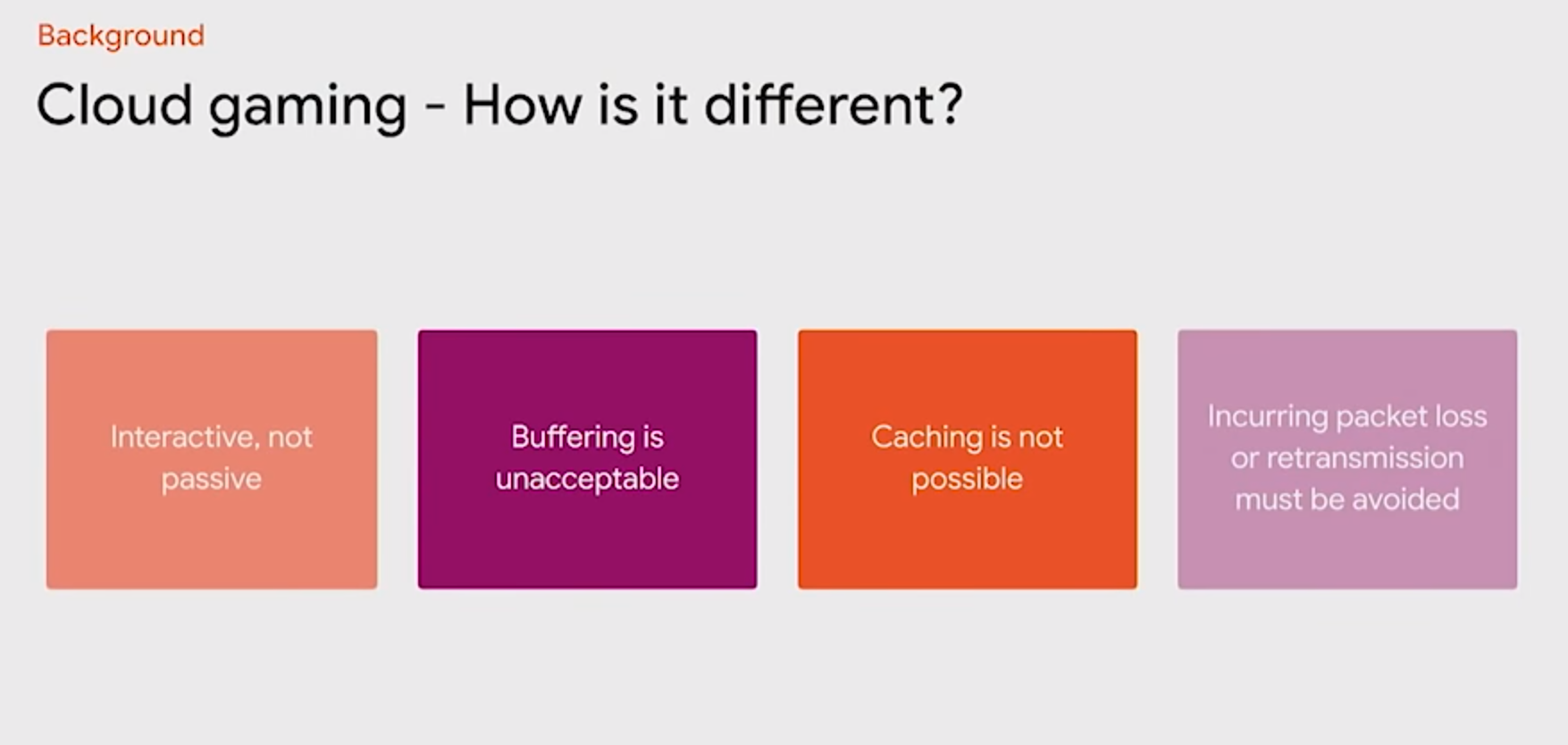 Background

Cloud gaming - How is it different?

Interactive, not passive

Buffering is unacceptable

Caching is not possible

Incurring packet loss or retransmission must be avoided